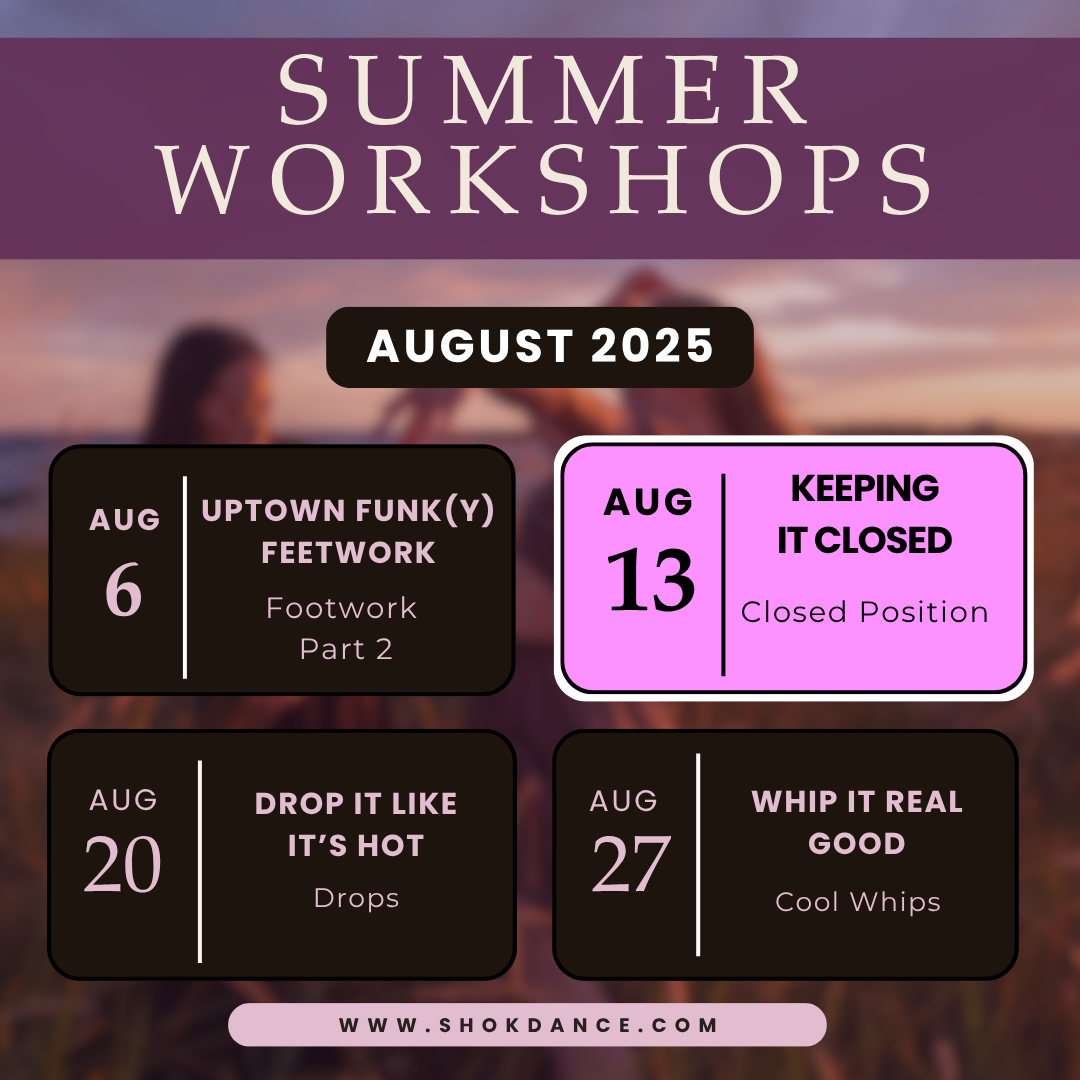 SUMMER WORKSHOPS

AUGUST 2025

AUG 6

UPTOWN FUNK(Y) FEETWORK

Footwork Part 2

AUG 13

KEEPING IT CLOSED

Closed Position

AUG 20

DROP IT LIKE IT'S HOT

Drops

AUG 27

WHIP IT REAL GOOD

Cool Whips

WWW.SHOKDANCE.COM